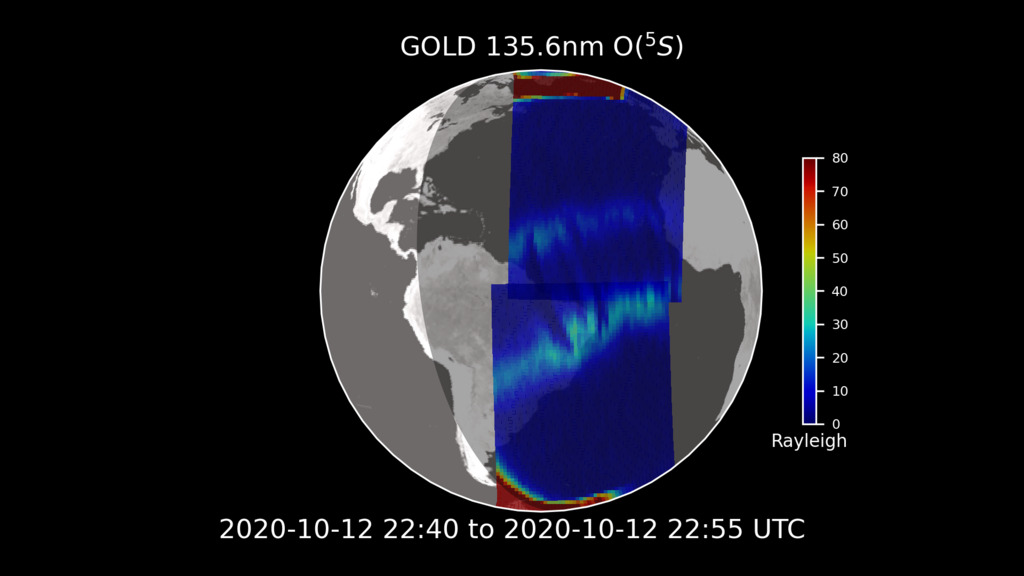 GOLD 135.6nm O($^5S$)

80
70
60
50
40
30
20
10
0
Rayleigh

2020-10-12 22:40 to 2020-10-12 22:55 UTC